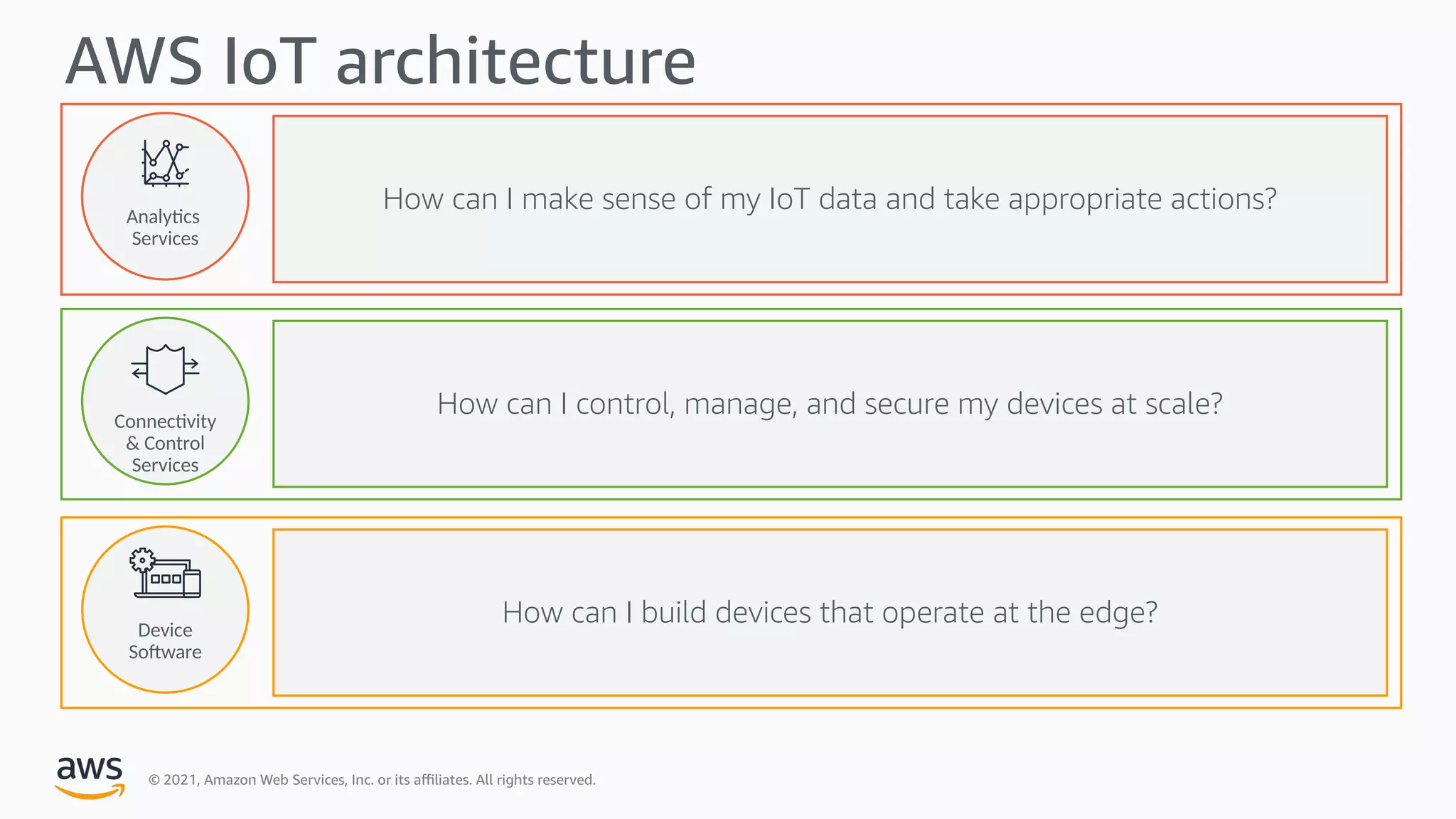 AWS IoT architecture

Analytics Services

How can I make sense of my IoT data and take appropriate actions?

Connectivity & Control Services

How can I control, manage, and secure my devices at scale?

Device Software

How can I build devices that operate at the edge?

aws

© 2021, Amazon Web Services, Inc. or its affiliates. All rights reserved.